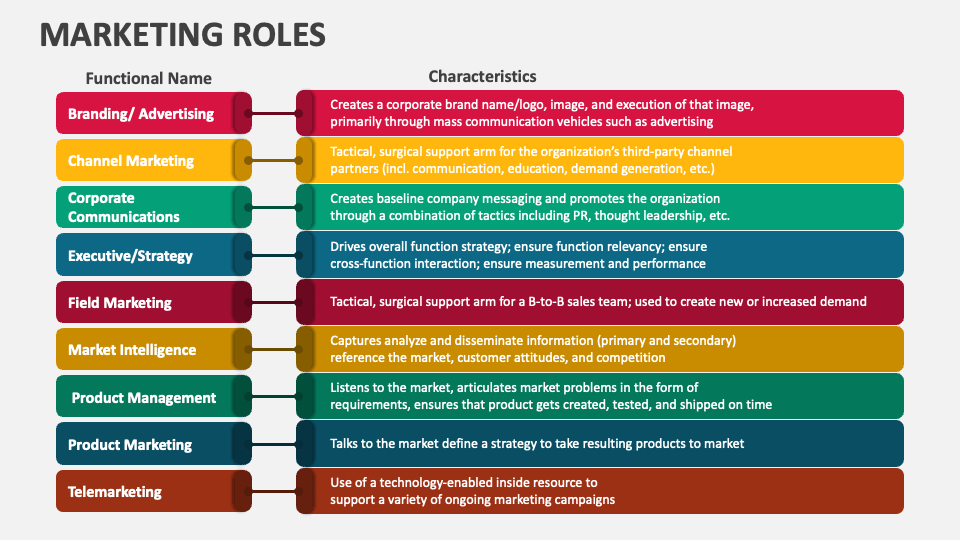 MARKETING ROLES

| Functional Name | Characteristics |
|---|---|
| Branding/ Advertising | Creates a corporate brand name/logo, image, and execution of that image, primarily through mass communication vehicles such as advertising |
| Channel Marketing | Tactical, surgical support arm for the organization's third-party channel partners (incl. communication, education, demand generation, etc.) |
| Corporate Communications | Creates baseline company messaging and promotes the organization through a combination of tactics including PR, thought leadership, etc. |
| Executive/Strategy | Drives overall function strategy; ensure function relevancy; ensure cross-function interaction; ensure measurement and performance |
| Field Marketing | Tactical, surgical support arm for a B-to-B sales team; used to create new or increased demand |
| Market Intelligence | Captures analyze and disseminate information (primary and secondary) reference the market, customer attitudes, and competition |
| Product Management | Listens to the market, articulates market problems in the form of requirements, ensures that product gets created, tested, and shipped on time |
| Product Marketing | Talks to the market define a strategy to take resulting products to market |
| Telemarketing | Use of a technology-enabled inside resource to support a variety of ongoing marketing campaigns |